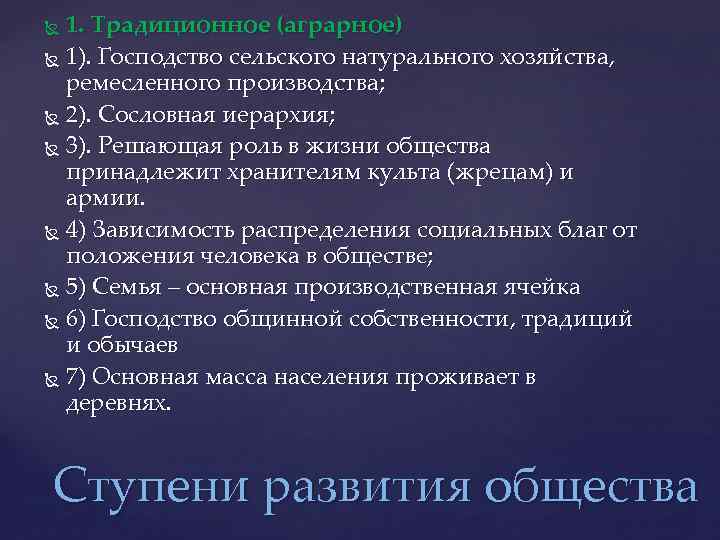 1. Традиционное (аграрное)

1). Господство сельского натурального хозяйства, ремесленного производства;

2). Сословная иерархия;

3). Решающая роль в жизни общества принадлежит хранителям культа (жрецам) и армии.

4) Зависимость распределения социальных благ от положения человека в обществе;

5) Семья – основная производственная ячейка

6) Господство общинной собственности, традиций и обычаев

7) Основная масса населения проживает в деревнях.

Ступени развития общества